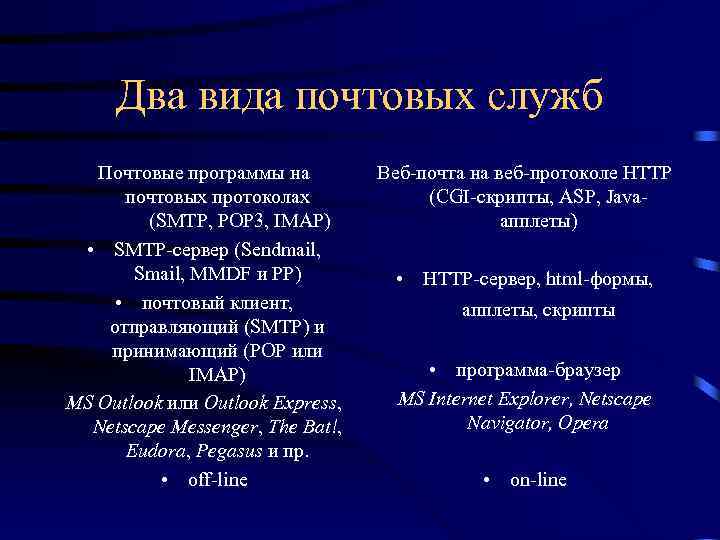 Два вида почтовых служб

Почтовые программы на почтовых протоколах (SMTP, POP3, IMAP)

• SMTP-сервер (Sendmail, Smail, MMDF и PP)

• почтовый клиент, отправляющий (SMTP) и принимающий (POP или IMAP)

MS Outlook или Outlook Express, Netscape Messenger, The Bat!, Eudora, Pegasus и пр.

• off-line

Веб-почта на веб-протоколе HTTP (CGI-скрипты, ASP, Java-апплеты)

• HTTP-сервер, html-формы, апплеты, скрипты

• программа-браузер

MS Internet Explorer, Netscape Navigator, Opera

• on-line